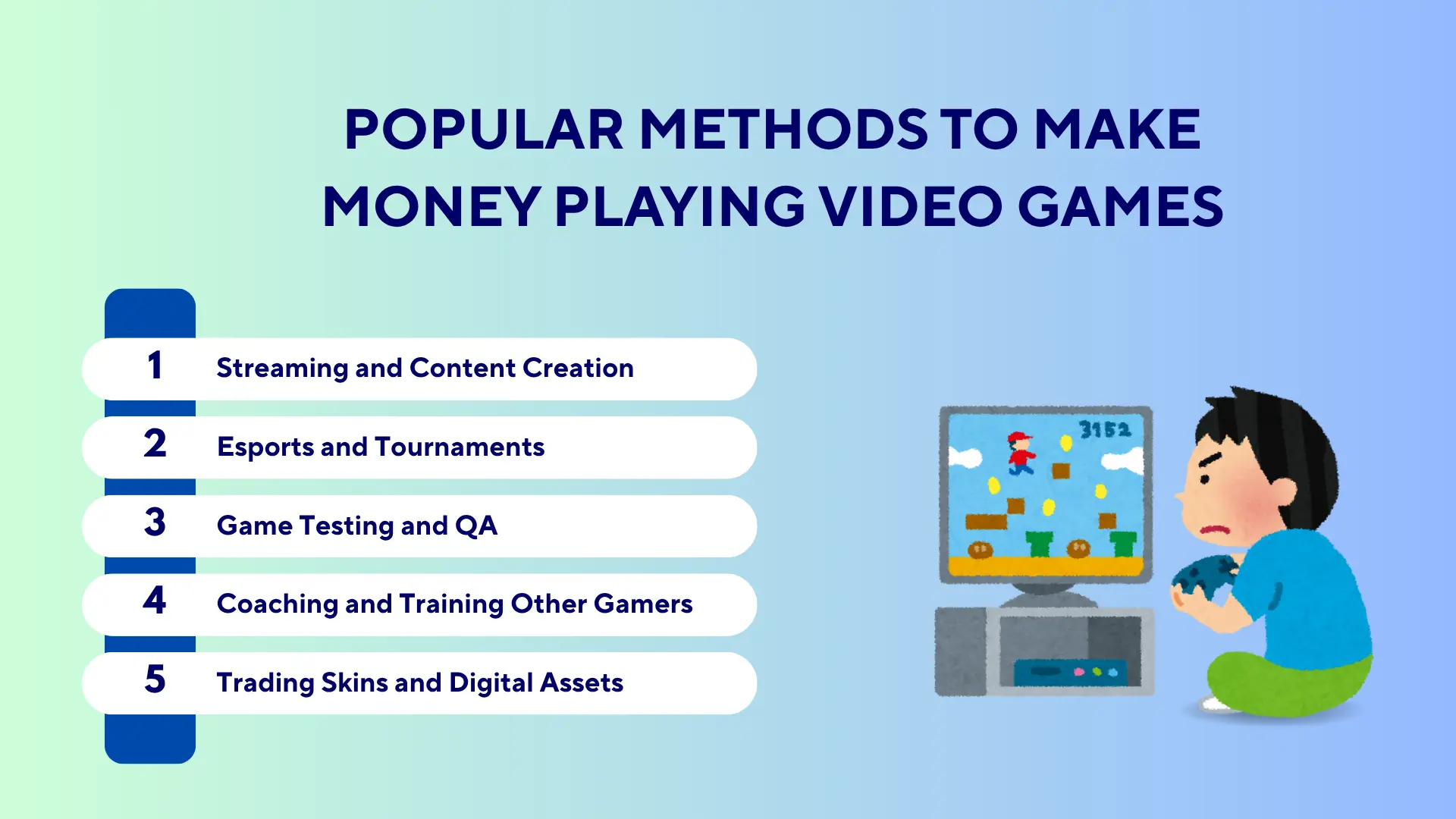 POPULAR METHODS TO MAKE MONEY PLAYING VIDEO GAMES

1 Streaming and Content Creation

2 Esports and Tournaments

3 Game Testing and QA

4 Coaching and Training Other Gamers

5 Trading Skins and Digital Assets

3152